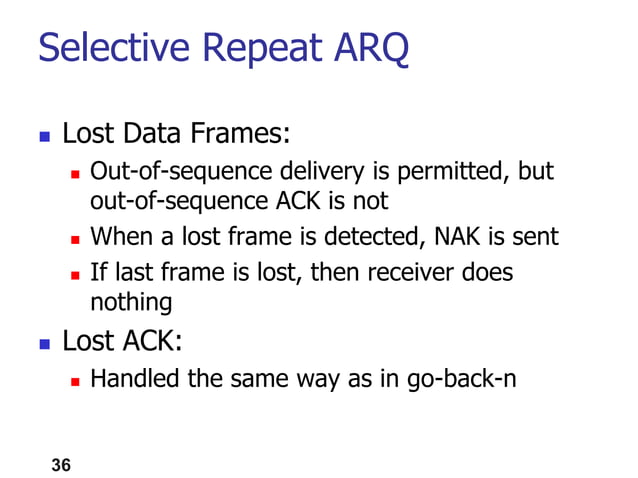 Selective Repeat ARQ

- Lost Data Frames:
  - Out-of-sequence delivery is permitted, but out-of-sequence ACK is not
  - When a lost frame is detected, NAK is sent
  - If last frame is lost, then receiver does nothing
- Lost ACK:
  - Handled the same way as in go-back-n

36